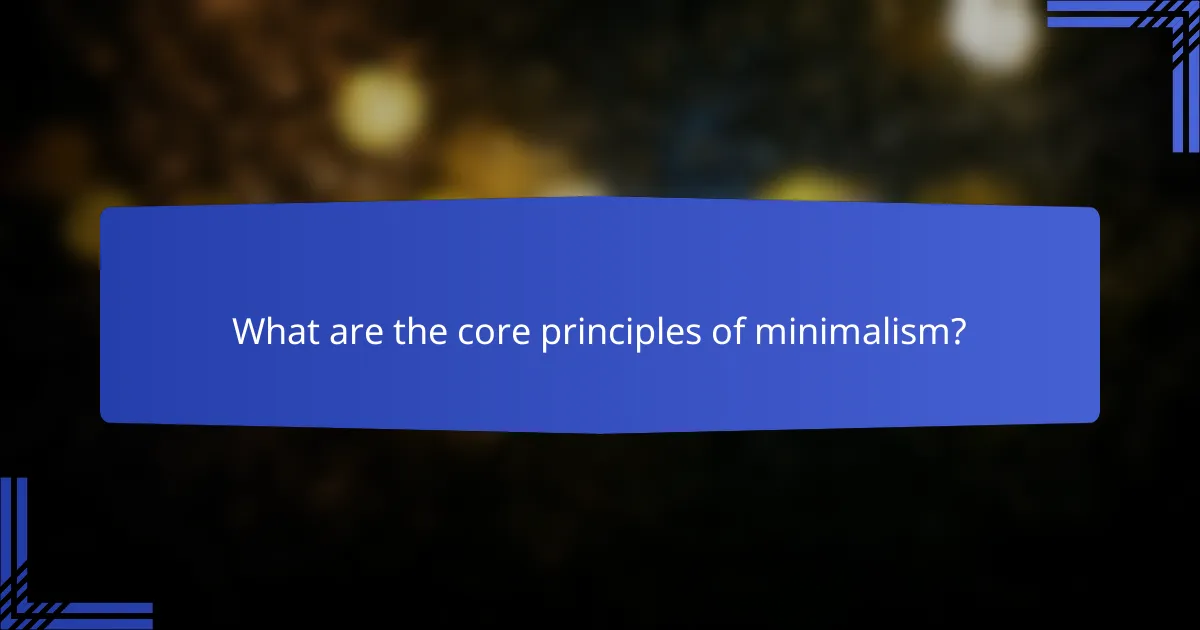 What are the core principles of minimalism?